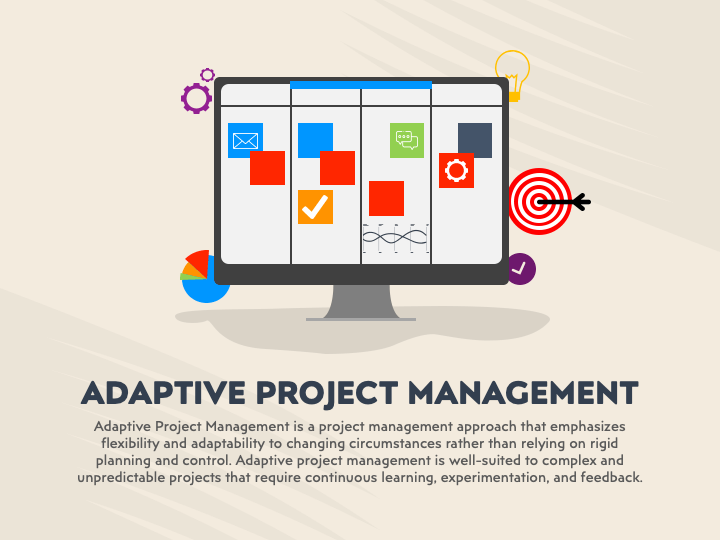 ADAPTIVE PROJECT MANAGEMENT

Adaptive Project Management is a project management approach that emphasizes flexibility and adaptability to changing circumstances rather than relying on rigid planning and control. Adaptive project management is well-suited to complex and unpredictable projects that require continuous learning, experimentation, and feedback.